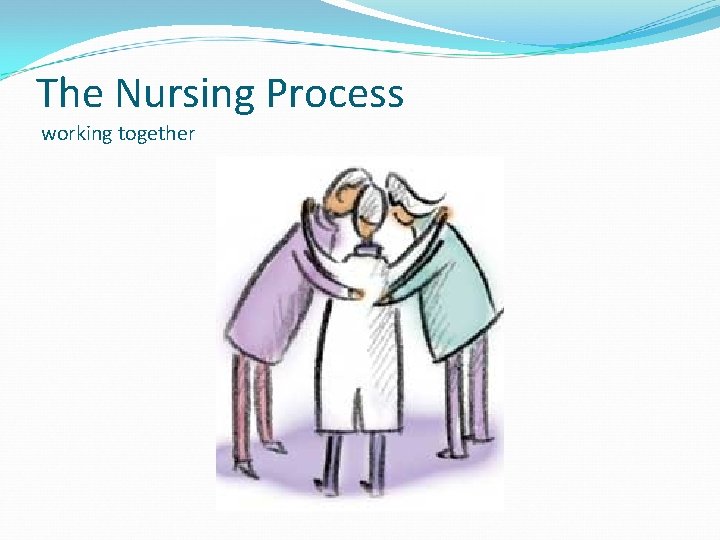 The Nursing Process

working together